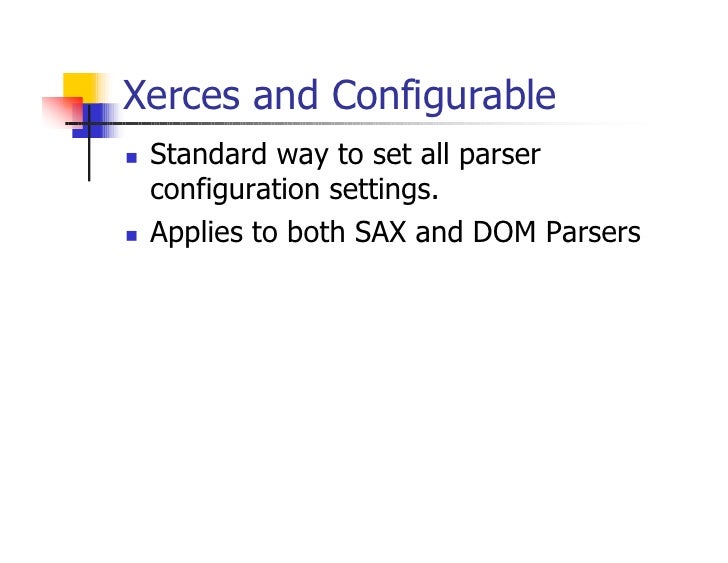 Xerces and Configurable

- Standard way to set all parser configuration settings.
- Applies to both SAX and DOM Parsers